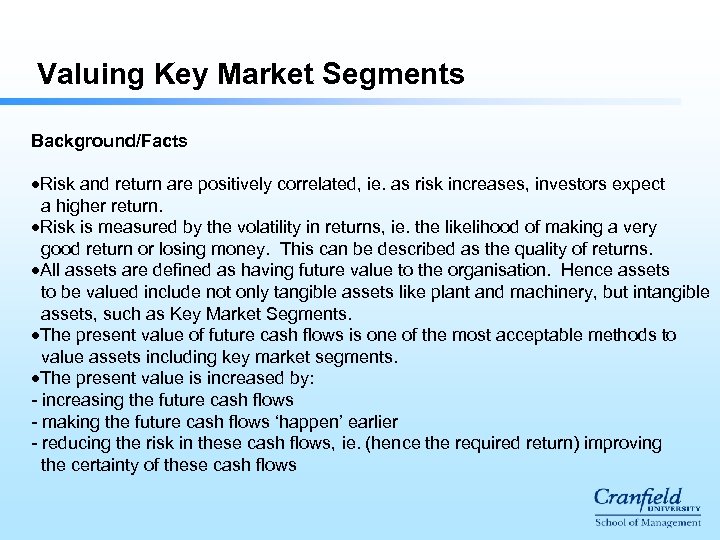 Valuing Key Market Segments

Background/Facts

•Risk and return are positively correlated, ie. as risk increases, investors expect a higher return.
•Risk is measured by the volatility in returns, ie. the likelihood of making a very good return or losing money. This can be described as the quality of returns.
•All assets are defined as having future value to the organisation. Hence assets to be valued include not only tangible assets like plant and machinery, but intangible assets, such as Key Market Segments.
•The present value of future cash flows is one of the most acceptable methods to value assets including key market segments.
•The present value is increased by:
- increasing the future cash flows
- making the future cash flows 'happen' earlier
- reducing the risk in these cash flows, ie. (hence the required return) improving the certainty of these cash flows

Cranfield
UNIVERSITY
School of Management